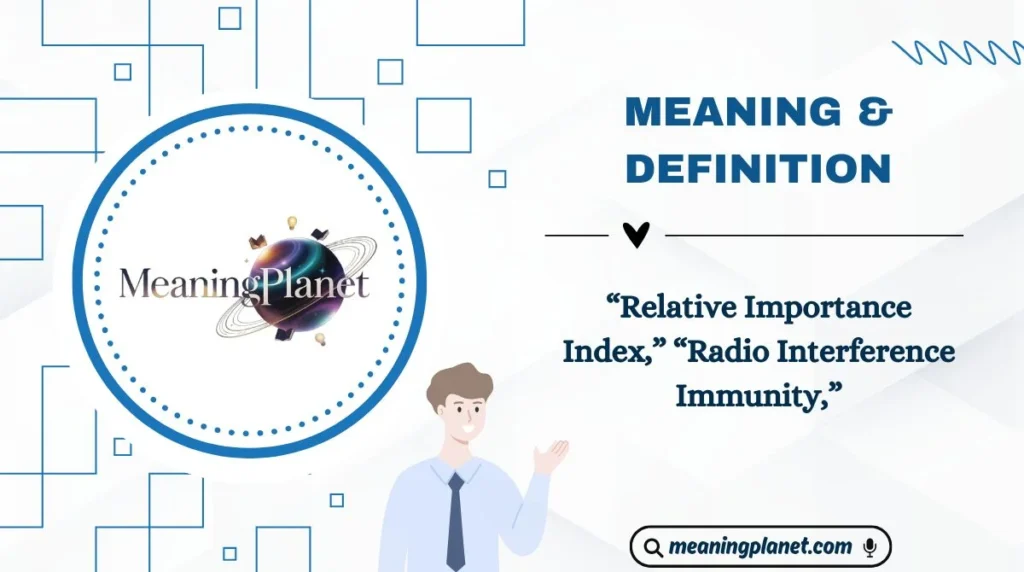 MeaningPlanet

MEANING &
DEFINITION

“Relative Importance Index,” “Radio Interference Immunity,”

meaningplanet.com